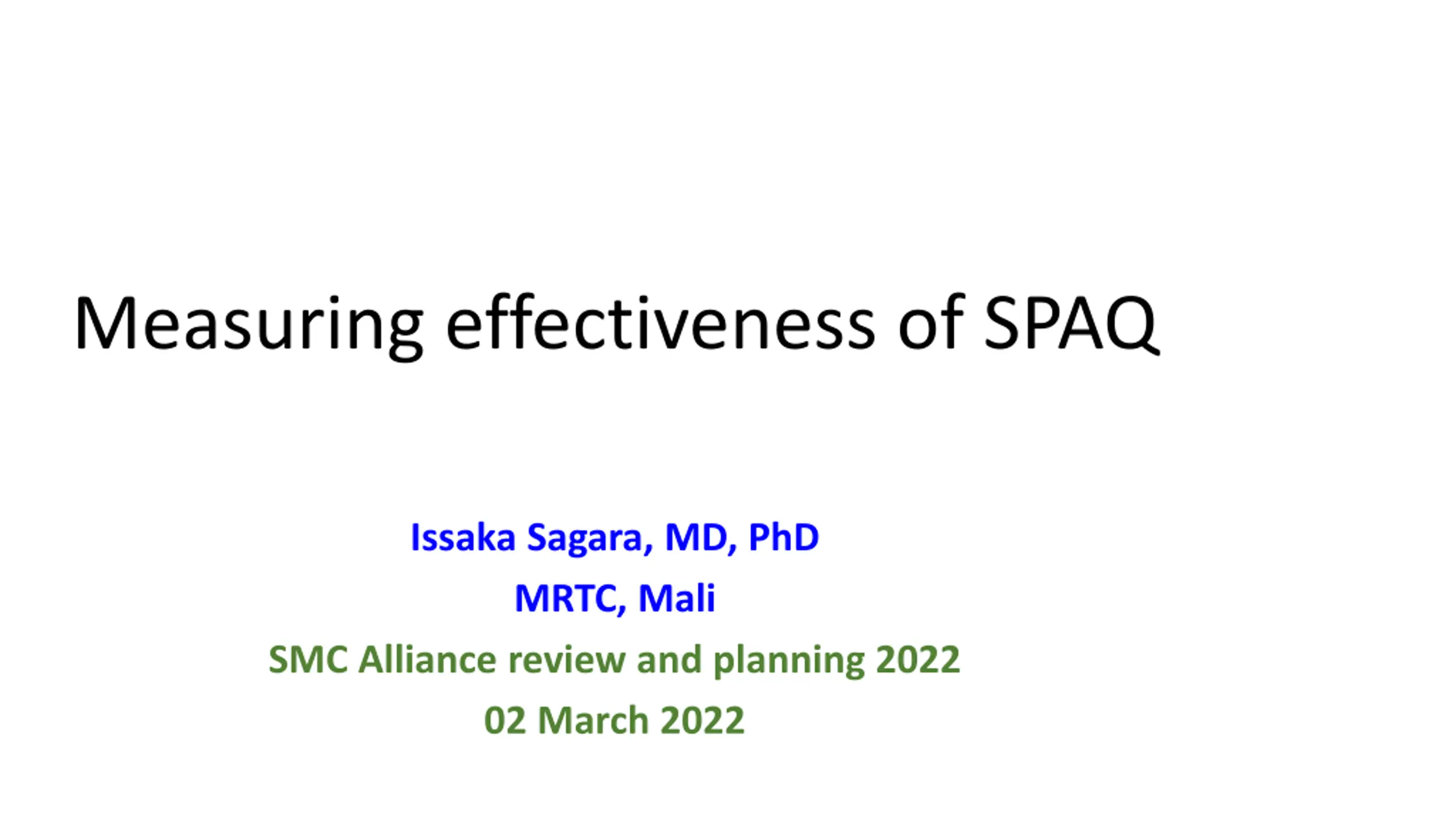 Measuring effectiveness of SPAQ

Issaka Sagara, MD, PhD

MRTC, Mali

SMC Alliance review and planning 2022

02 March 2022